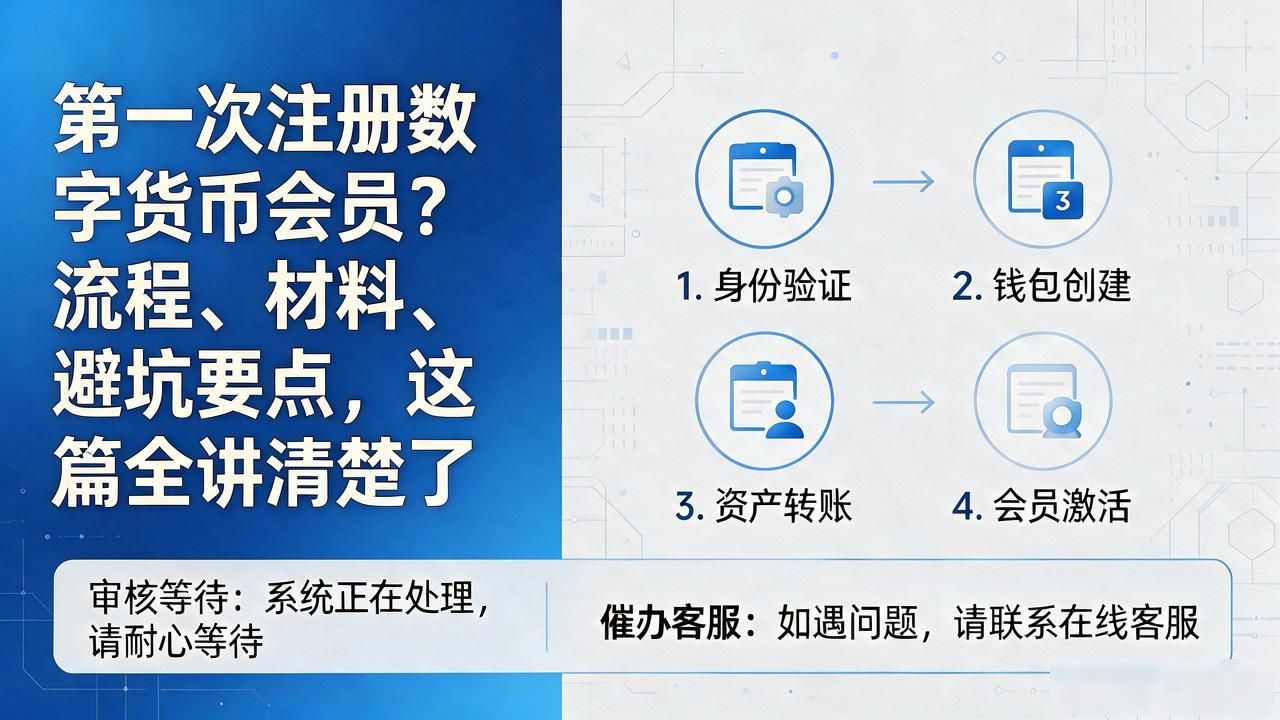 第一次注册数字货币会员？流程、材料、避坑要点，这篇全讲清楚了

3

1. 身份验证

2. 钱包创建

3. 资产转账

4. 会员激活

审核等待：系统正在处理，请耐心等待

催办客服：如遇问题，请联系在线客服